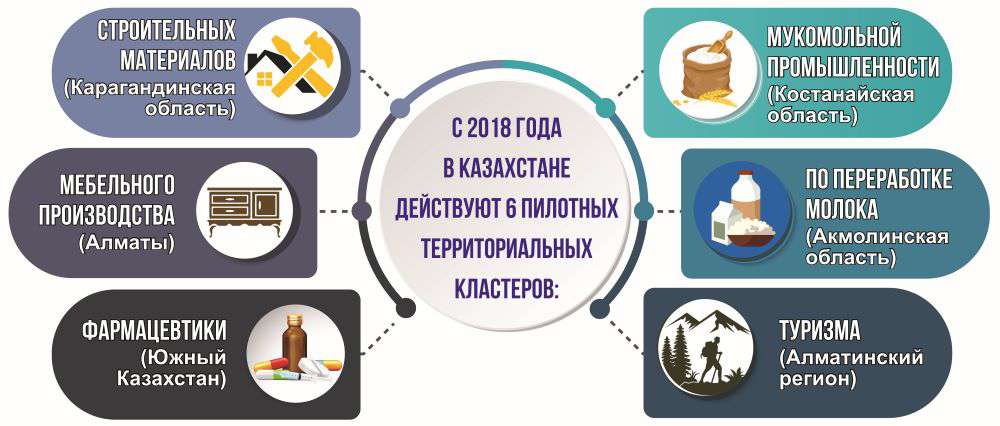 С 2018 ГОДА В КАЗАХСТАНЕ ДЕЙСТВУЮТ 6 ПИЛОТНЫХ ТЕРРИТОРИАЛЬНЫХ КЛАСТЕРОВ:

СТРОИТЕЛЬНЫХ МАТЕРИАЛОВ (Карагандинская область)

МЕБЕЛЬНОГО ПРОИЗВОДСТВА (Алматы)

ФАРМАЦЕВТИКИ (Южный Казахстан)

МУКОМОЛЬНОЙ ПРОМЫШЛЕННОСТИ (Костанайская область)

ПО ПЕРЕРАБОТКЕ МОЛОКА (Акмолинская область)

ТУРИЗМА (Алматинский регион)